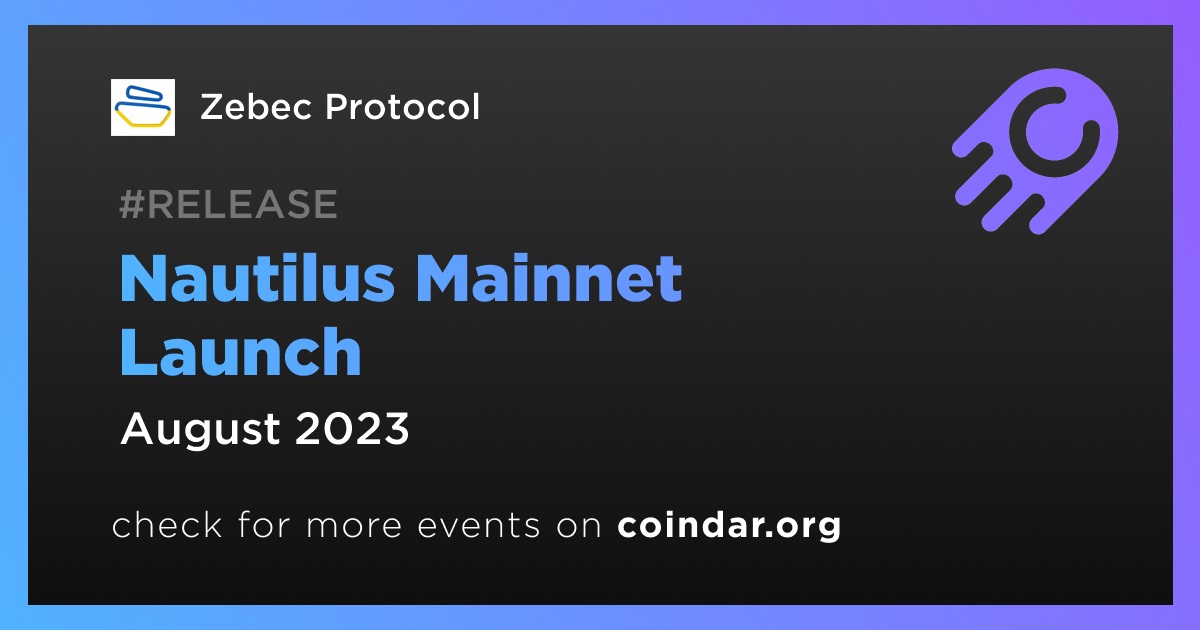 Zebec Protocol

#RELEASE

Nautilus Mainnet Launch

August 2023

check for more events on coindar.org